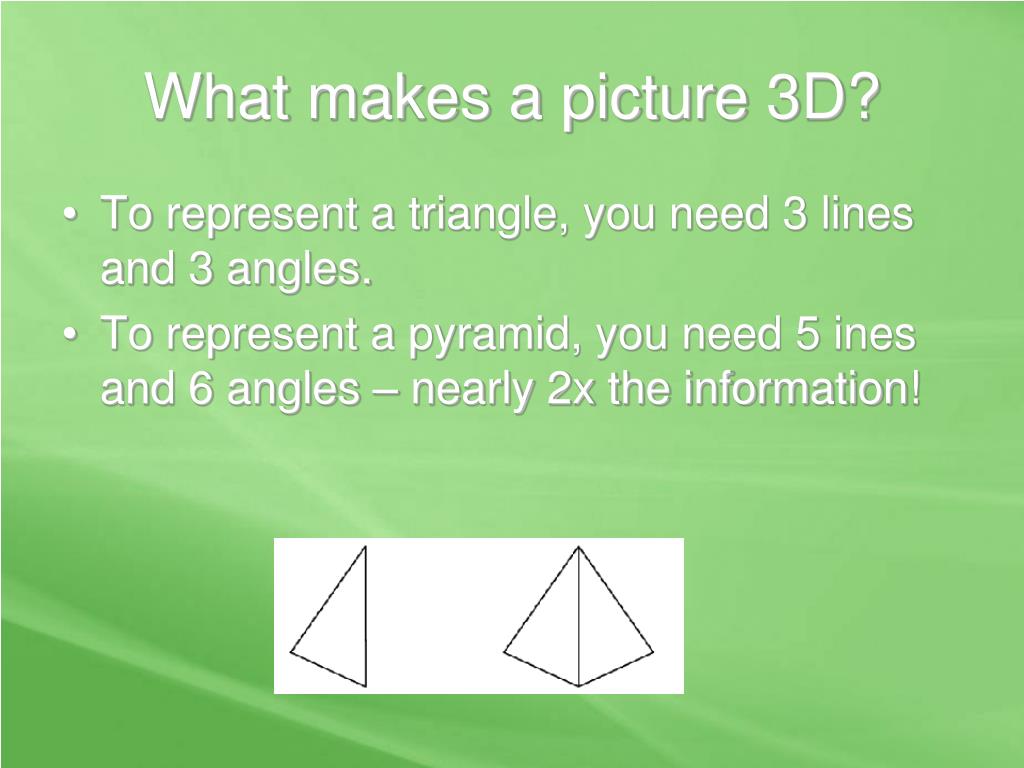 What makes a picture 3D?

• To represent a triangle, you need 3 lines and 3 angles.
• To represent a pyramid, you need 5 ines and 6 angles – nearly 2x the information!